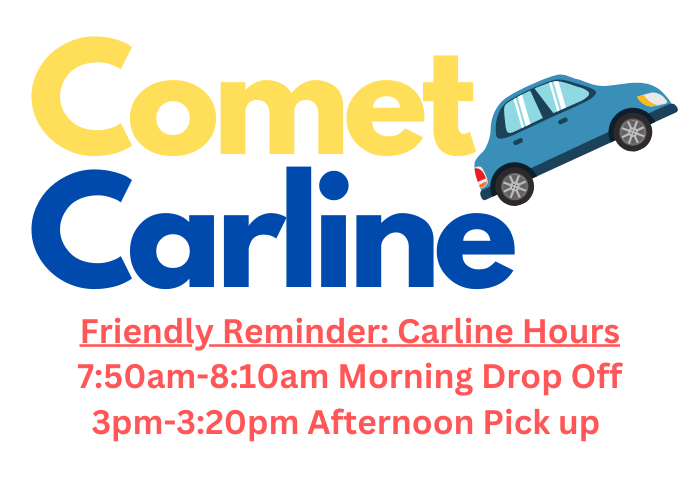 Comet
Carline

Friendly Reminder: Carline Hours
7:50am-8:10am Morning Drop Off
3pm-3:20pm Afternoon Pick up